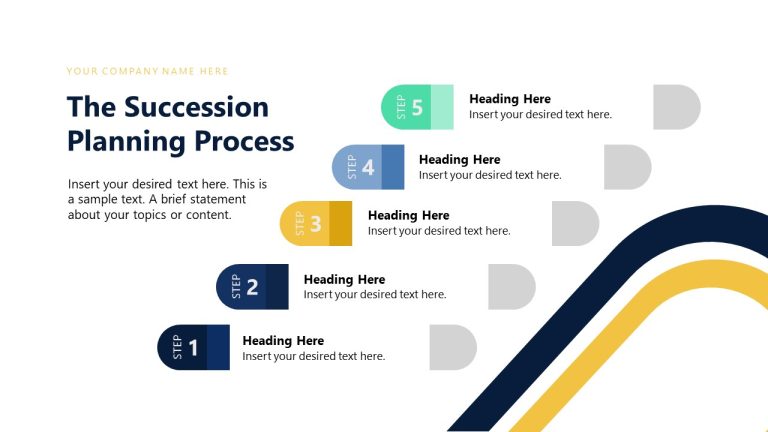 YOUR COMPANY NAME HERE

The Succession Planning Process

Insert your desired text here. This is a sample text. A brief statement about your topics or content.

STEP 5
Heading Here
Insert your desired text here.

STEP 4
Heading Here
Insert your desired text here.

STEP 3
Heading Here
Insert your desired text here.

STEP 2
Heading Here
Insert your desired text here.

STEP 1
Heading Here
Insert your desired text here.